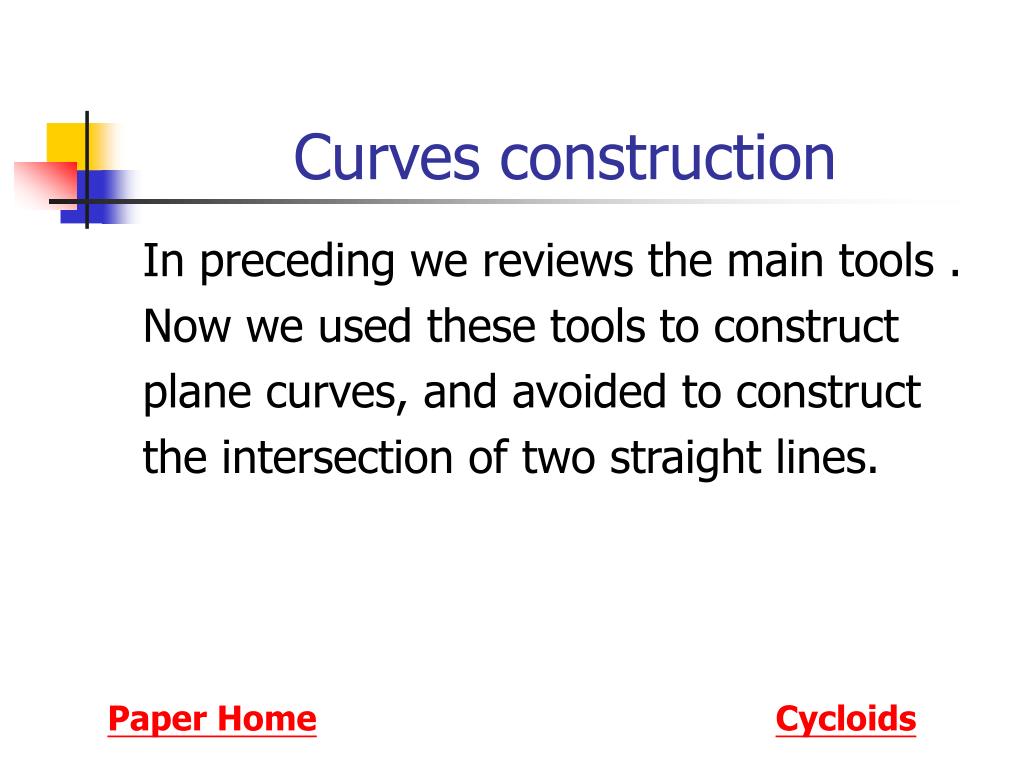 Curves construction

In preceding we reviews the main tools . Now we used these tools to construct plane curves, and avoided to construct the intersection of two straight lines.

Paper Home

Cycloids